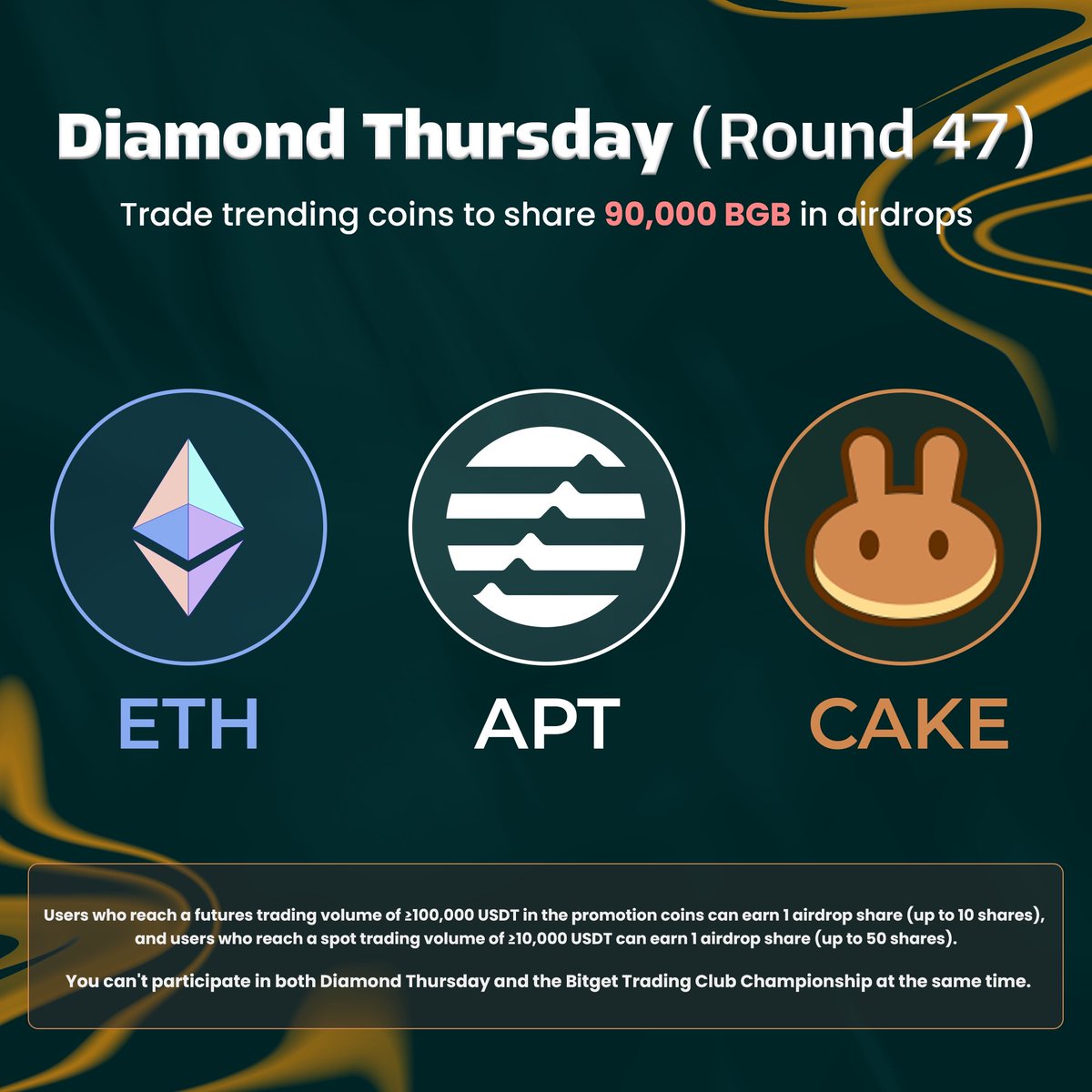 Diamond Thursday (Round 47)

Trade trending coins to share 90,000 BGB in airdrops

ETH

APT

CAKE

Users who reach a futures trading volume of ≥100,000 USDT in the promotion coins can earn 1 airdrop share (up to 10 shares), and users who reach a spot trading volume of ≥10,000 USDT can earn 1 airdrop share (up to 50 shares).

You can't participate in both Diamond Thursday and the Bitget Trading Club Championship at the same time.